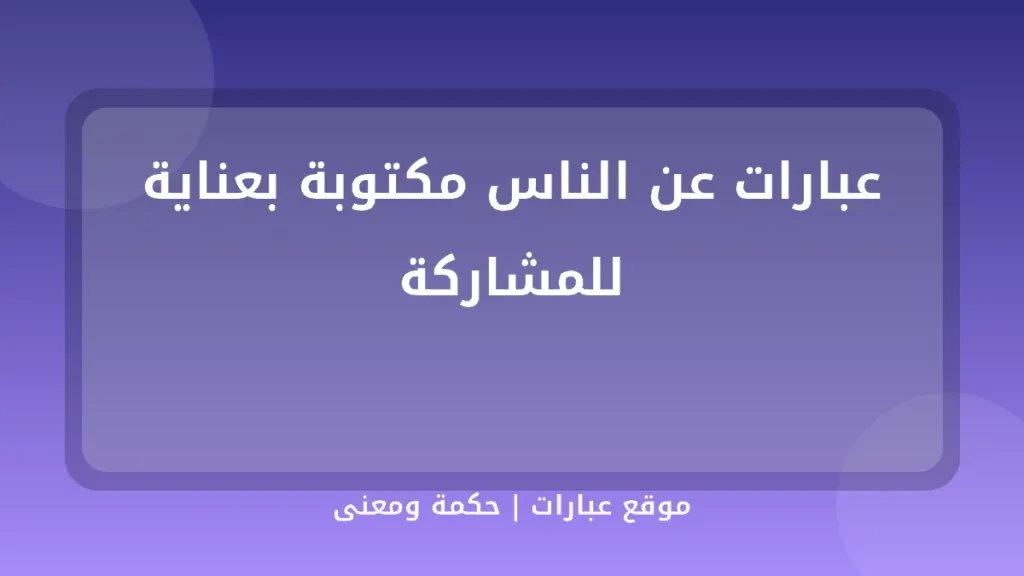 عبارات عن الناس مكتوبة بعناية للمشاركة

موقع عبارات | حكمة ومعنى